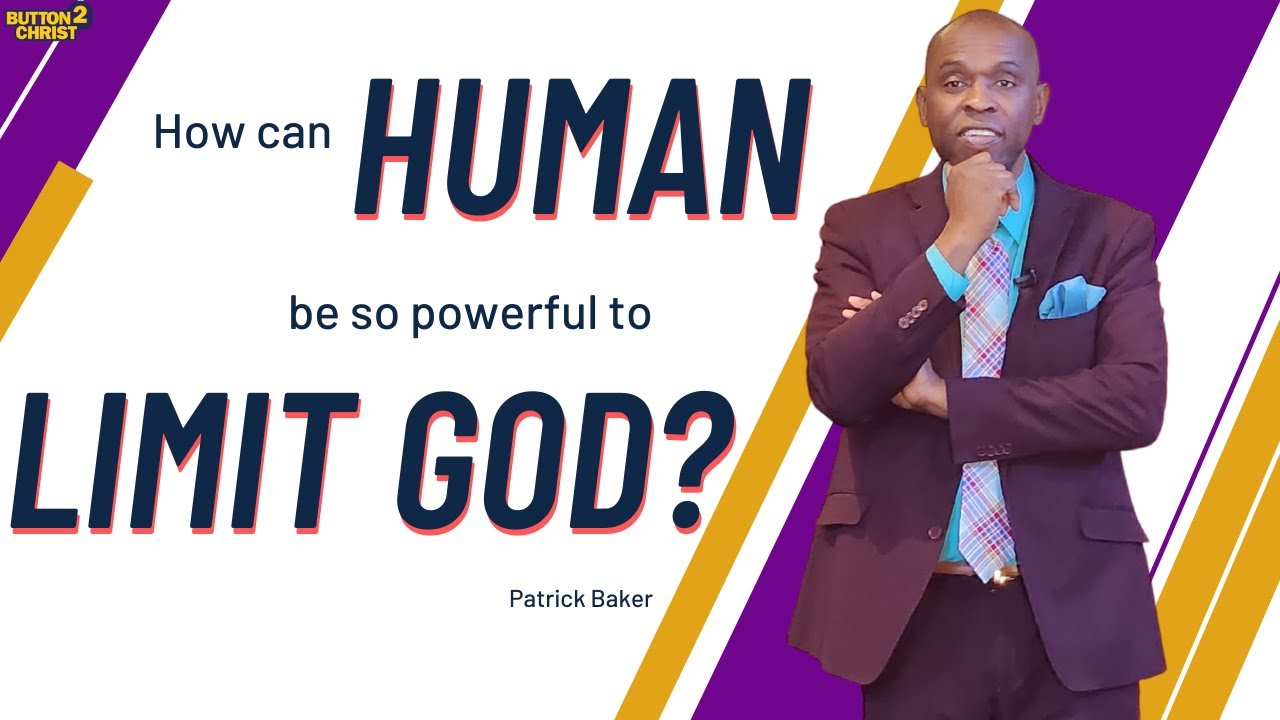 BUTTON 2 CHRIST

How can HUMAN

be so powerful to

LIMIT GOD?

Patrick Baker